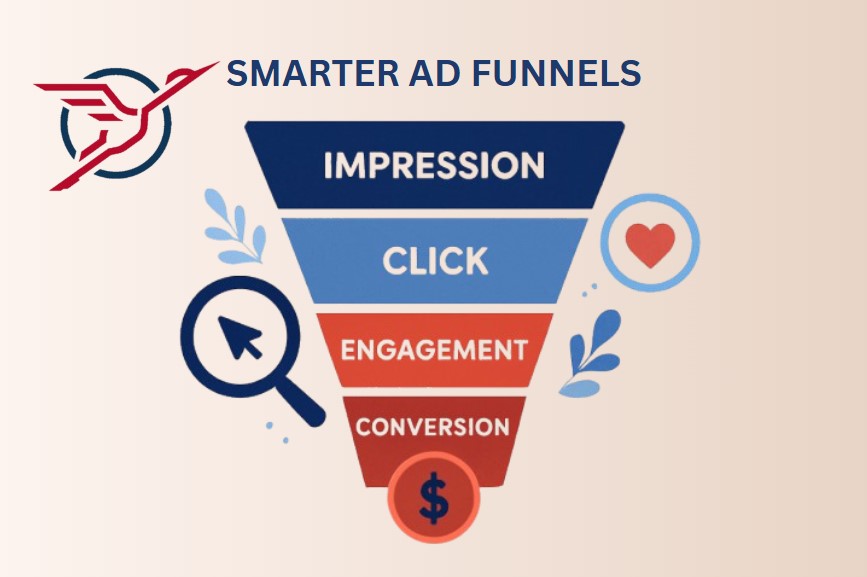 SMARTER AD FUNNELS

IMPRESSION

CLICK

ENGAGEMENT

CONVERSION

$